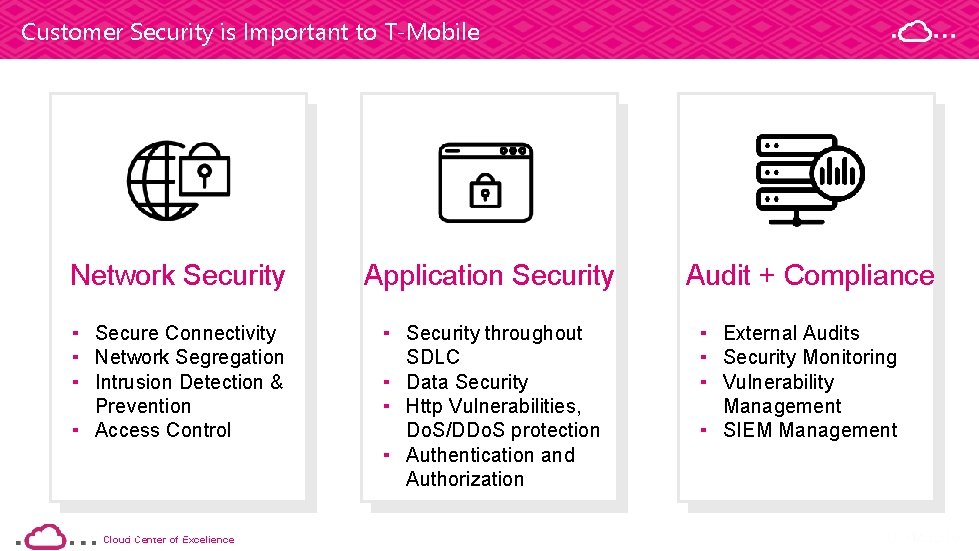 Customer Security is Important to T-Mobile

Network Security

- Secure Connectivity
- Network Segregation
- Intrusion Detection & Prevention
- Access Control

Application Security

- Security throughout SDLC
- Data Security
- Http Vulnerabilities, DoS/DDoS protection
- Authentication and Authorization

Audit + Compliance

- External Audits
- Security Monitoring
- Vulnerability Management
- SIEM Management

Cloud Center of Excellence